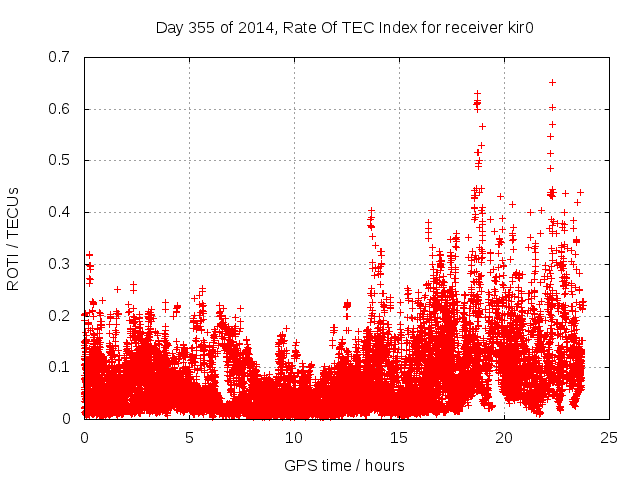 Day 355 of 2014, Rate Of TEC Index for receiver kir0

ROTI / TECUs

0.7
0.6
0.5
0.4
0.3
0.2
0.1
0

0
5
10
15
20
25

GPS time / hours